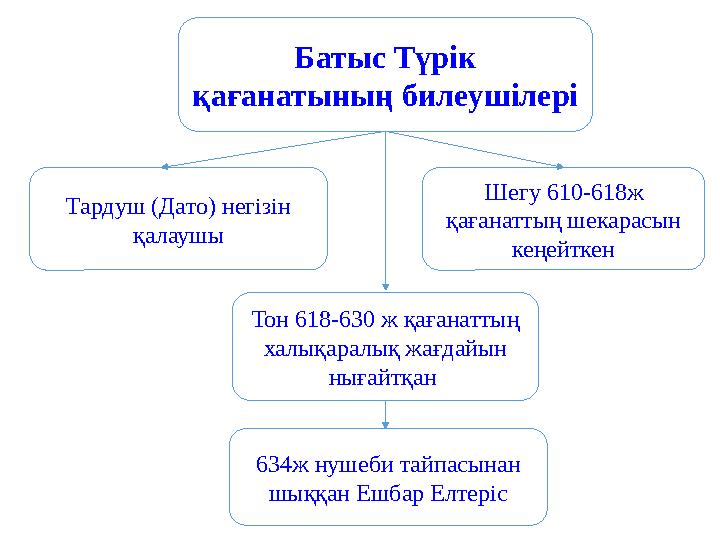 Батыс Түрік қағанатының билеушілері

Тардуш (Дато) негізін қалаушы

Шегу 610-618ж қағанаттың шекарасын кеңейткен

Тон 618-630 ж қағанаттың халықаралық жағдайын нығайтқан

634ж нушеби тайпасынан шыққан Ешбар Елтеріс